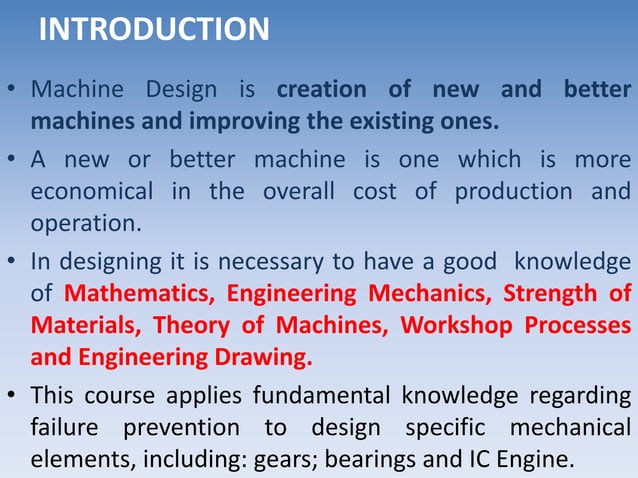 INTRODUCTION

• Machine Design is creation of new and better machines and improving the existing ones.

• A new or better machine is one which is more economical in the overall cost of production and operation.

• In designing it is necessary to have a good knowledge of Mathematics, Engineering Mechanics, Strength of Materials, Theory of Machines, Workshop Processes and Engineering Drawing.

• This course applies fundamental knowledge regarding failure prevention to design specific mechanical elements, including: gears; bearings and IC Engine.